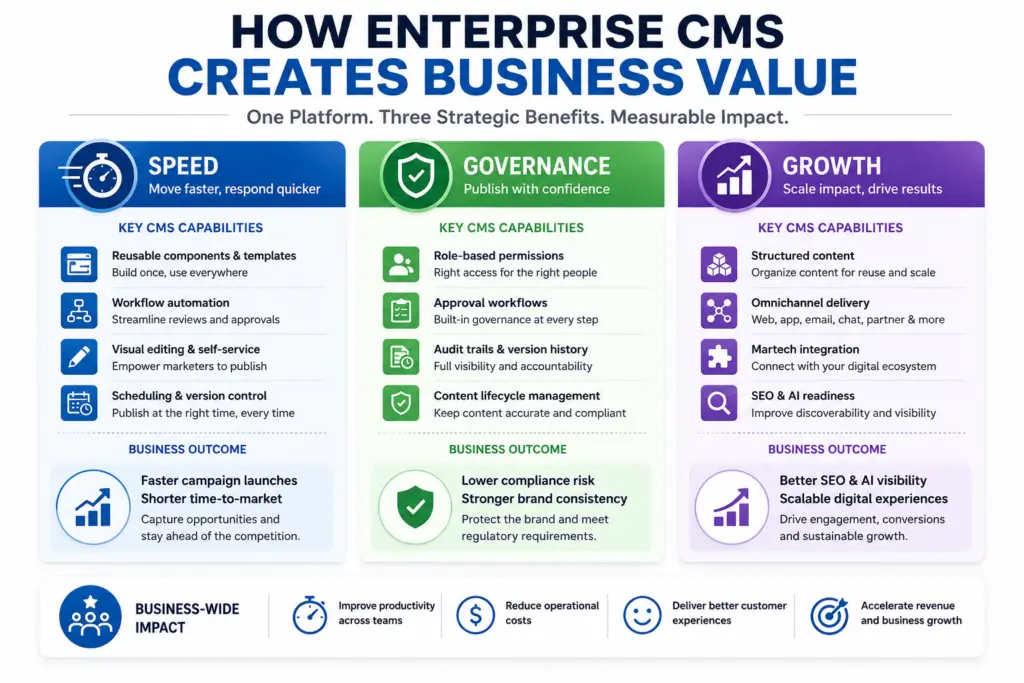 HOW ENTERPRISE CMS
CREATES BUSINESS VALUE

One Platform. Three Strategic Benefits. Measurable Impact.

SPEED
Move faster, respond quicker

KEY CMS CAPABILITIES

Reusable components & templates
Build once, use everywhere

Workflow automation
Streamline reviews and approvals

Visual editing & self-service
Empower marketers to publish

Scheduling & version control
Publish at the right time, every time

BUSINESS OUTCOME

Faster campaign launches
Shorter time-to-market
Capture opportunities and stay ahead of the competition.

GOVERNANCE
Publish with confidence

KEY CMS CAPABILITIES

Role-based permissions
Right access for the right people

Approval workflows
Built-in governance at every step

Audit trails & version history
Full visibility and accountability

Content lifecycle management
Keep content accurate and compliant

BUSINESS OUTCOME

Lower compliance risk
Stronger brand consistency
Protect the brand and meet regulatory requirements.

GROWTH
Scale impact, drive results

KEY CMS CAPABILITIES

Structured content
Organize content for reuse and scale

Omnichannel delivery
Web, app, email, chat, partner & more

Martech integration
Connect with your digital ecosystem

SEO & AI readiness
Improve discoverability and visibility

BUSINESS OUTCOME

Better SEO & AI visibility
Scalable digital experiences
Drive engagement, conversions and sustainable growth.

BUSINESS-WIDE IMPACT

Improve productivity across teams

Reduce operational costs

Deliver better customer experiences

Accelerate revenue and business growth